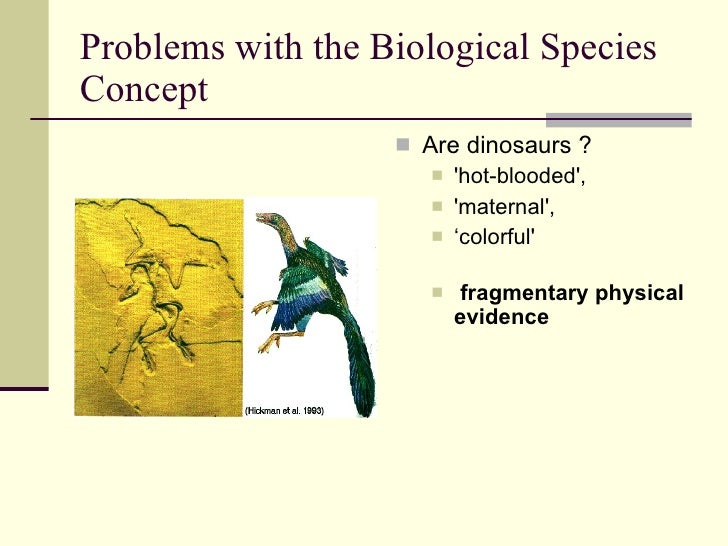 Problems with the Biological Species Concept

Are dinosaurs ?

'hot-blooded',

'maternal',

‘colorful'

fragmentary physical evidence

(Hickman et al. 1993)